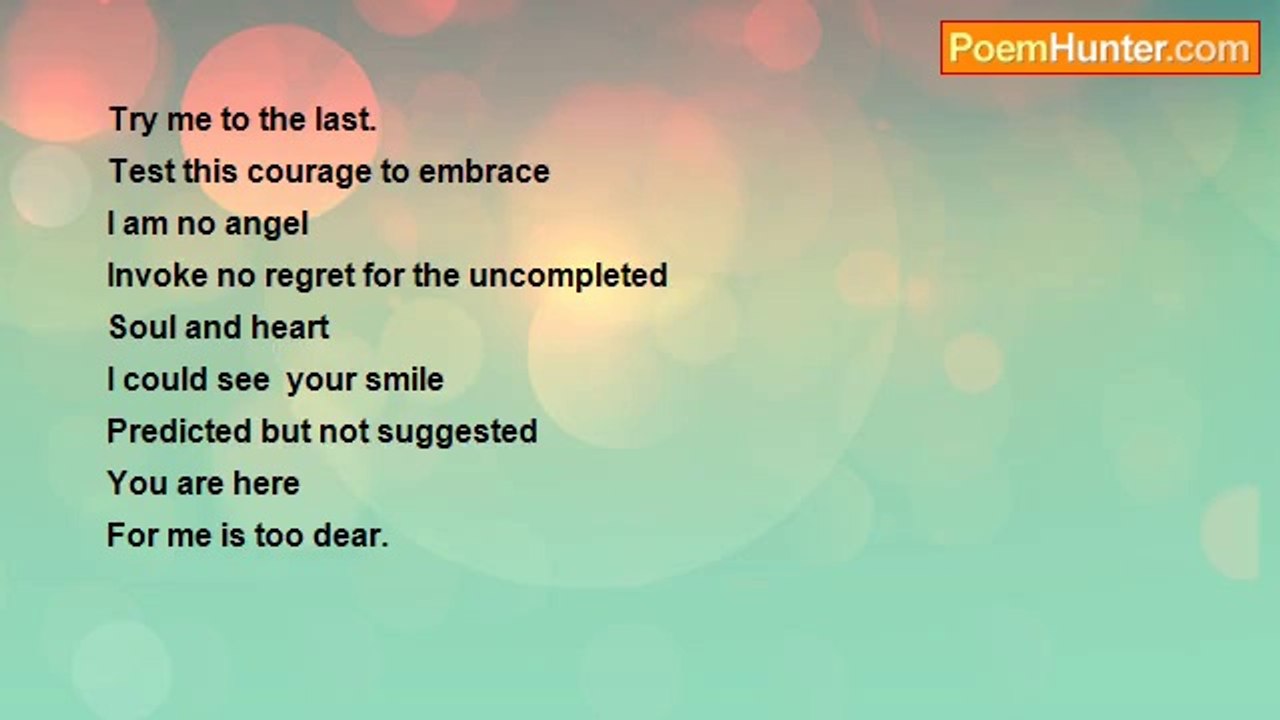 PoemHunter.com

Try me to the last.
Test this courage to embrace
I am no angel
Invoke no regret for the uncompleted
Soul and heart
I could see your smile
Predicted but not suggested
You are here
For me is too dear.